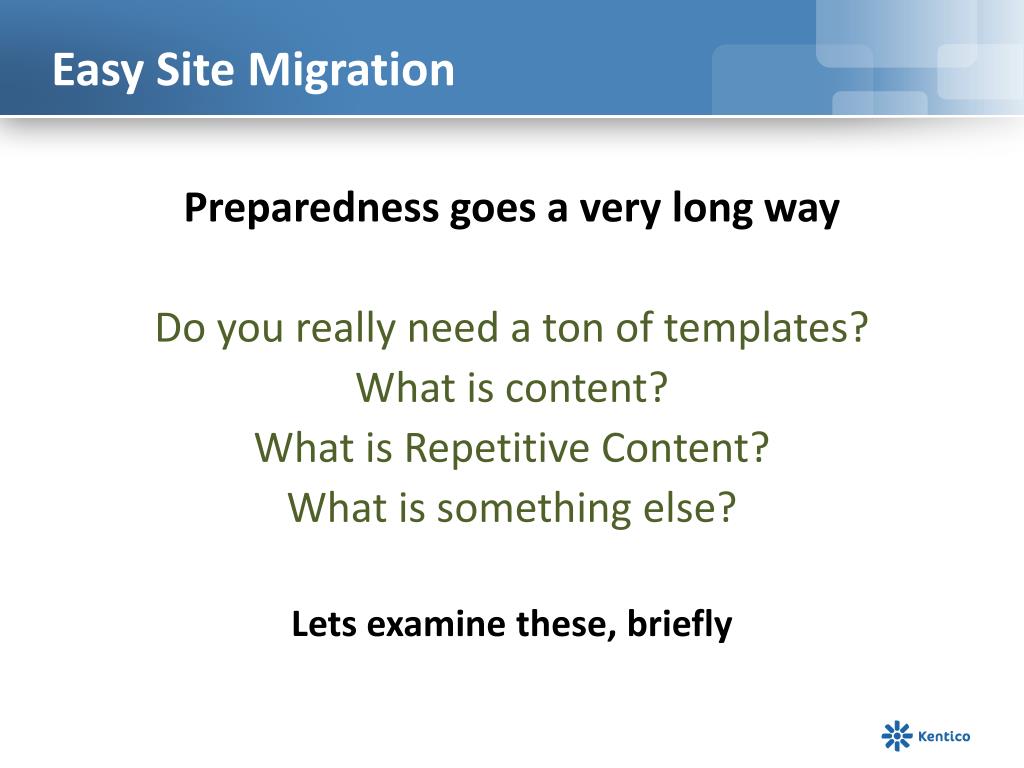 Easy Site Migration

Preparedness goes a very long way

Do you really need a ton of templates?
What is content?
What is Repetitive Content?
What is something else?

Lets examine these, briefly

Kentico